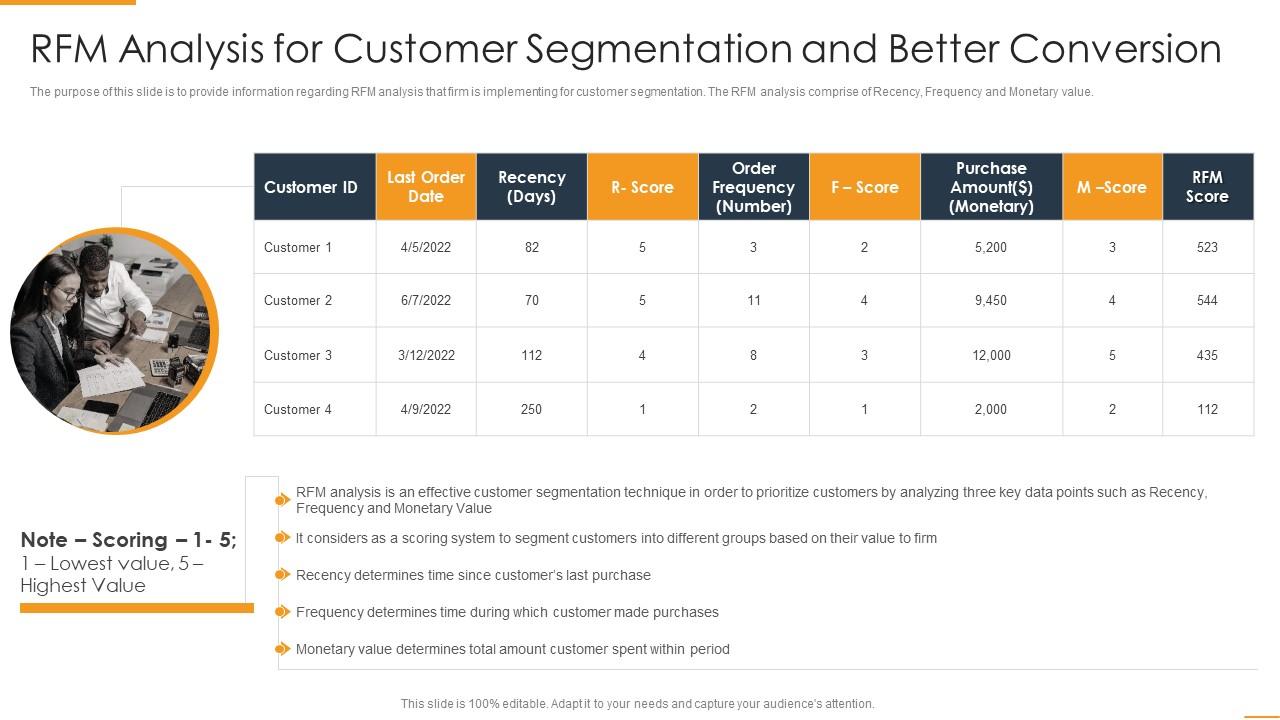 RFM Analysis for Customer Segmentation and Better Conversion

The purpose of this slide is to provide information regarding RFM analysis that firm is implementing for customer segmentation. The RFM analysis comprise of Recency, Frequency and Monetary value.

| Customer ID | Last Order Date | Recency (Days) | R- Score | Order Frequency (Number) | F – Score | Purchase Amount($) (Monetary) | M –Score | RFM Score |
|---|---|---|---|---|---|---|---|---|
| Customer 1 | 4/5/2022 | 82 | 5 | 3 | 2 | 5,200 | 3 | 523 |
| Customer 2 | 6/7/2022 | 70 | 5 | 11 | 4 | 9,450 | 4 | 544 |
| Customer 3 | 3/12/2022 | 112 | 4 | 8 | 3 | 12,000 | 5 | 435 |
| Customer 4 | 4/9/2022 | 250 | 1 | 2 | 1 | 2,000 | 2 | 112 |

Note – Scoring – 1- 5; 1 – Lowest value, 5 – Highest Value

RFM analysis is an effective customer segmentation technique in order to prioritize customers by analyzing three key data points such as Recency, Frequency and Monetary Value

It considers as a scoring system to segment customers into different groups based on their value to firm

Recency determines time since customer's last purchase

Frequency determines time during which customer made purchases

Monetary value determines total amount customer spent within period

This slide is 100% editable. Adapt it to your needs and capture your audience's attention.